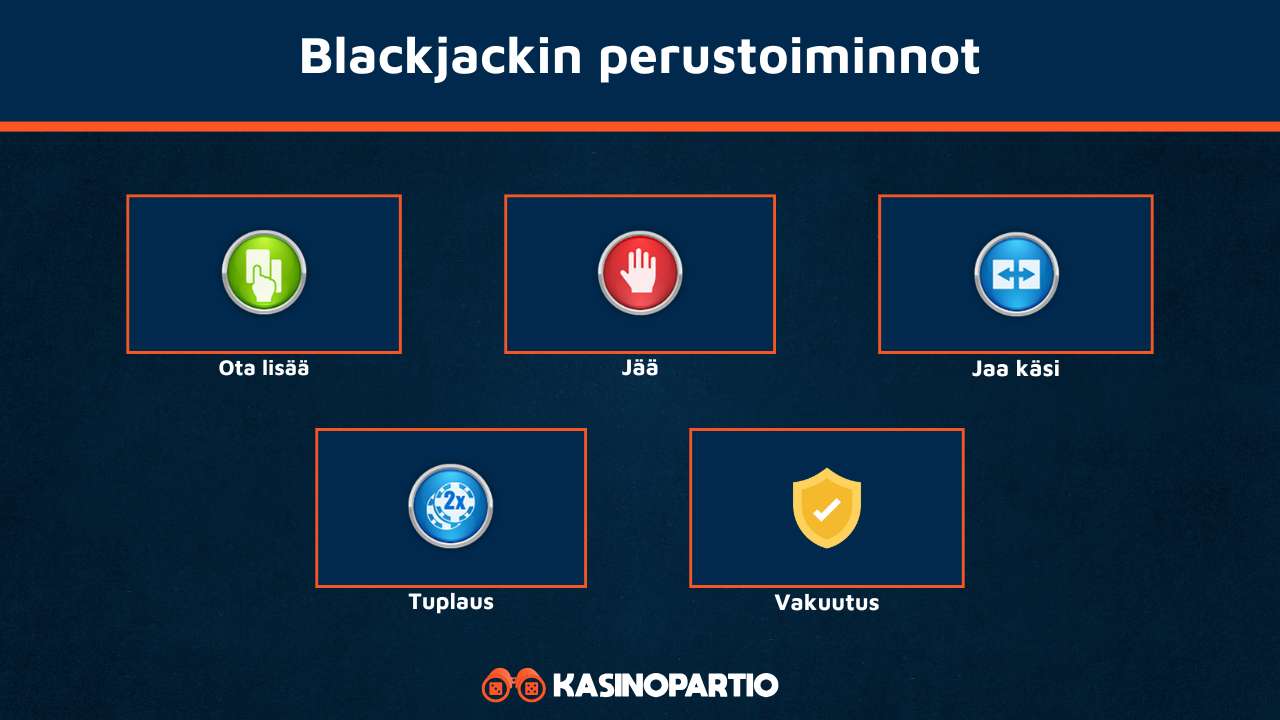 Blackjackin perustoiminnot

Ota lisää

Jää

Jaa käsi

2x

Tuplaus

Vakuutus

KASINOPARTIO